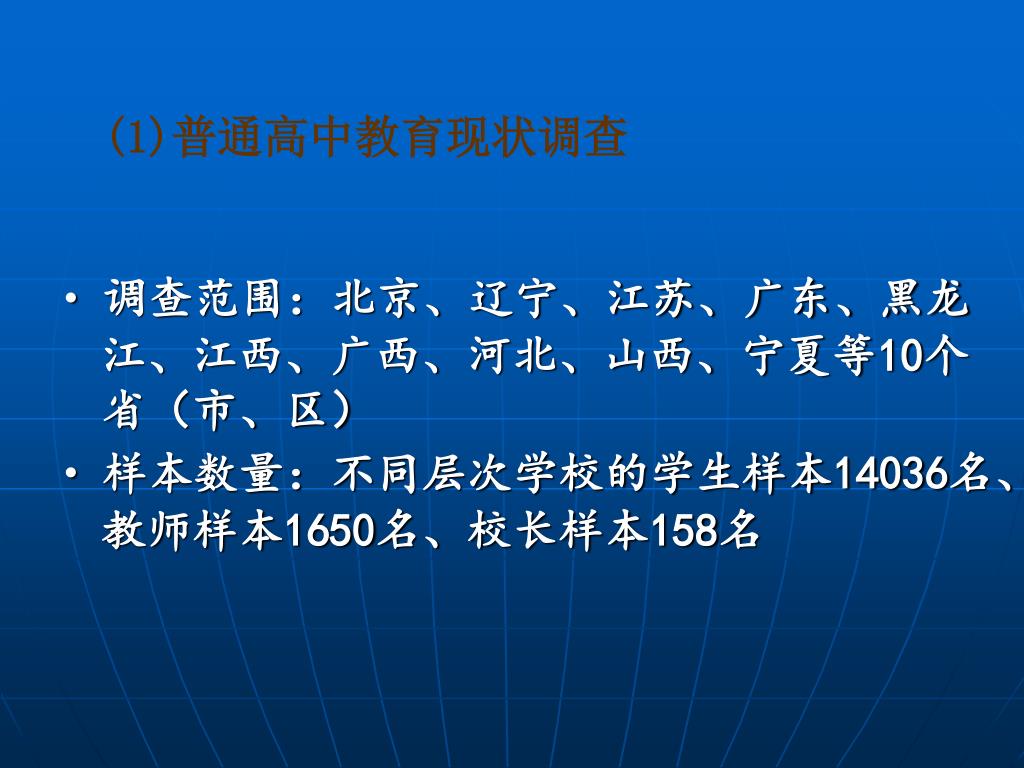 (1)普通高中教育现状调查

• 调查范围：北京、辽宁、江苏、广东、黑龙江、江西、广西、河北、山西、宁夏等10个省（市、区）

• 样本数量：不同层次学校的学生样本14036名、教师样本1650名、校长样本158名